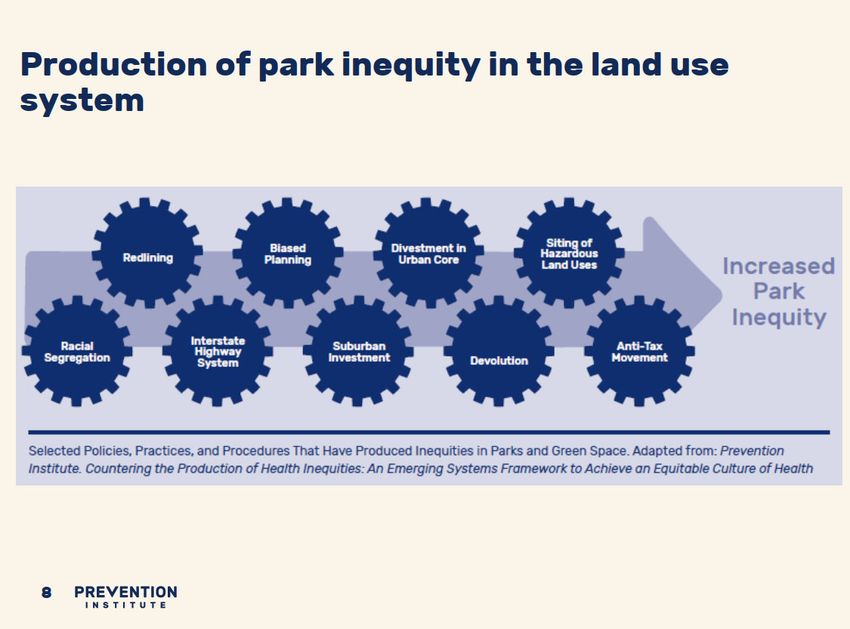 Production of park inequity in the land use system

Redlining

Biased Planning

Divestment in Urban Core

Siting of Hazardous Land Uses

Racial Segregation

Interstate Highway System

Suburban Investment

Devolution

Anti-Tax Movement

Increased Park Inequity

Selected Policies, Practices, and Procedures That Have Produced Inequities in Parks and Green Space. Adapted from: Prevention Institute. Countering the Production of Health Inequities: An Emerging Systems Framework to Achieve an Equitable Culture of Health

8 PREVENTION INSTITUTE